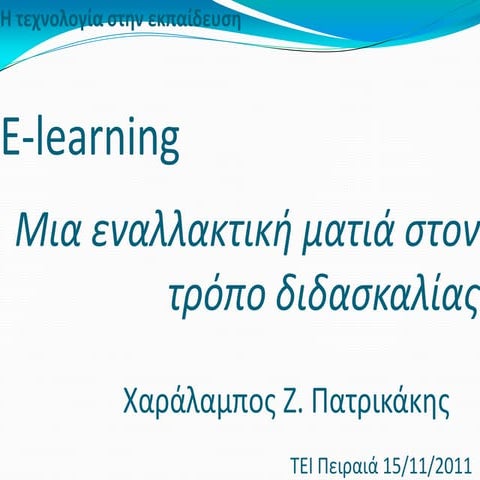 Η τεχνολογία στην εκπαίδευση

E-learning

Μια εναλλακτική ματιά στον τρόπο διδασκαλίας

Χαράλαμπος Ζ. Πατρικάκης

ΤΕΙ Πειραιά 15/11/2011